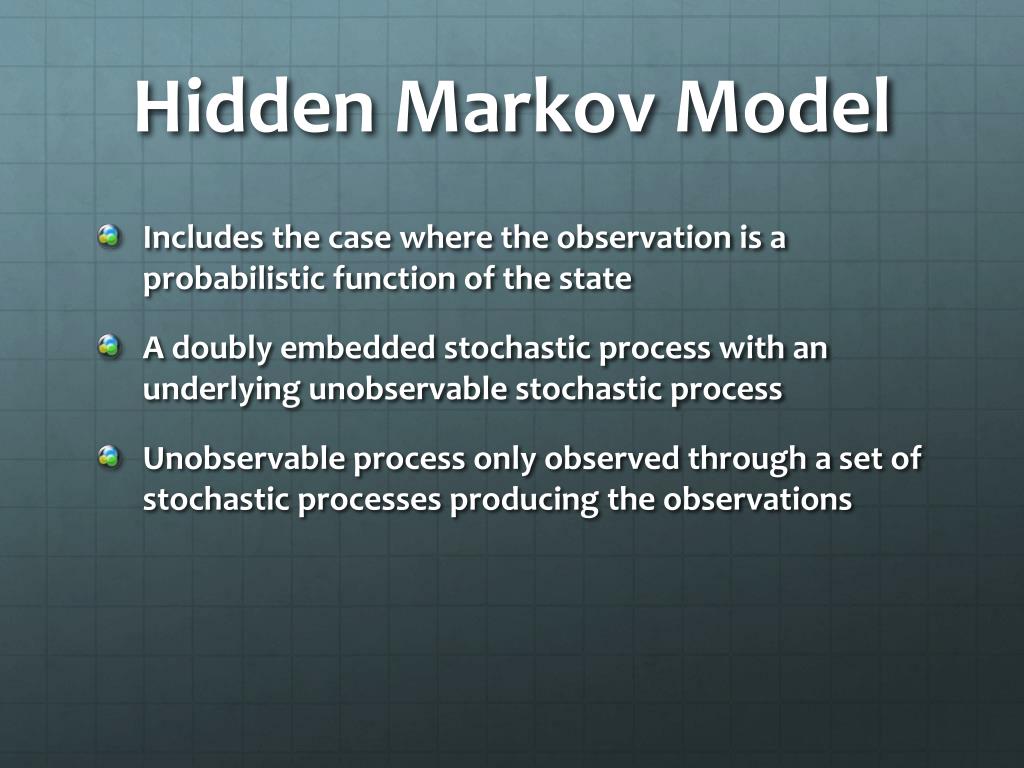 Hidden Markov Model

Includes the case where the observation is a probabilistic function of the state

A doubly embedded stochastic process with an underlying unobservable stochastic process

Unobservable process only observed through a set of stochastic processes producing the observations